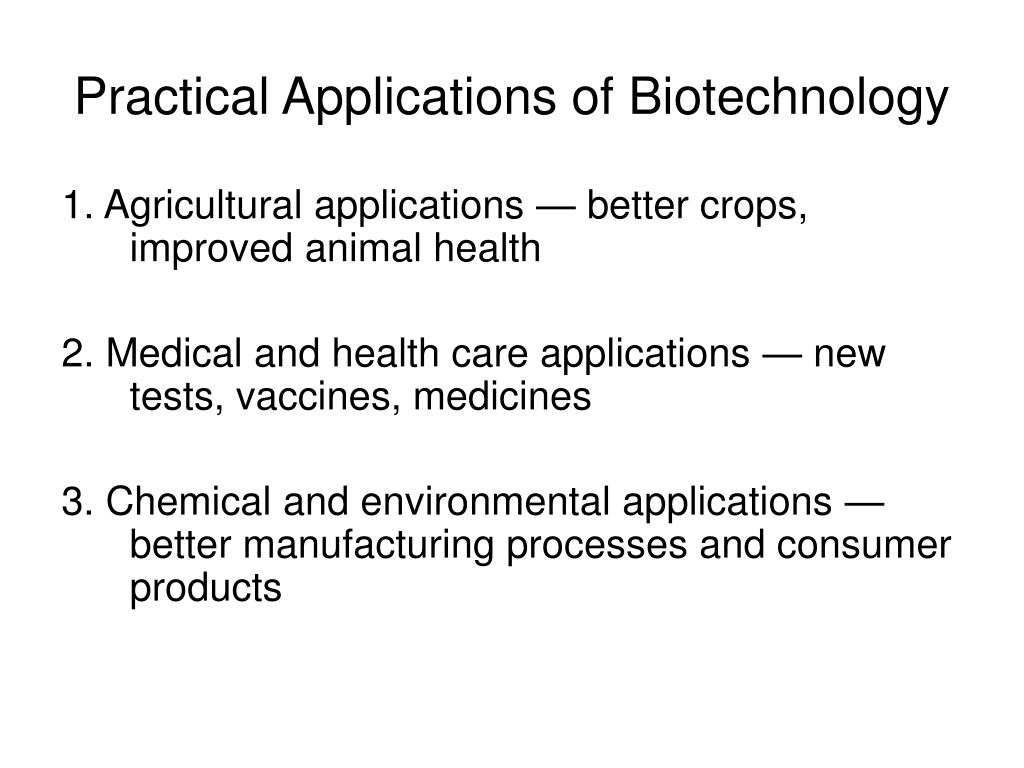 Practical Applications of Biotechnology

1. Agricultural applications — better crops, improved animal health

2. Medical and health care applications — new tests, vaccines, medicines

3. Chemical and environmental applications — better manufacturing processes and consumer products